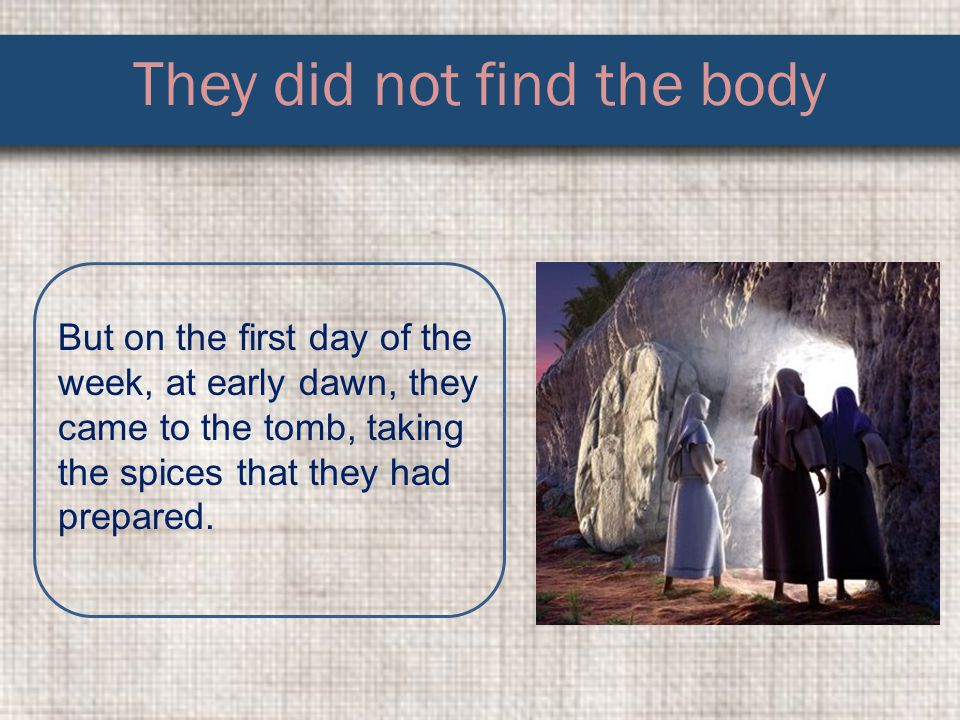 They did not find the body

But on the first day of the week, at early dawn, they came to the tomb, taking the spices that they had prepared.